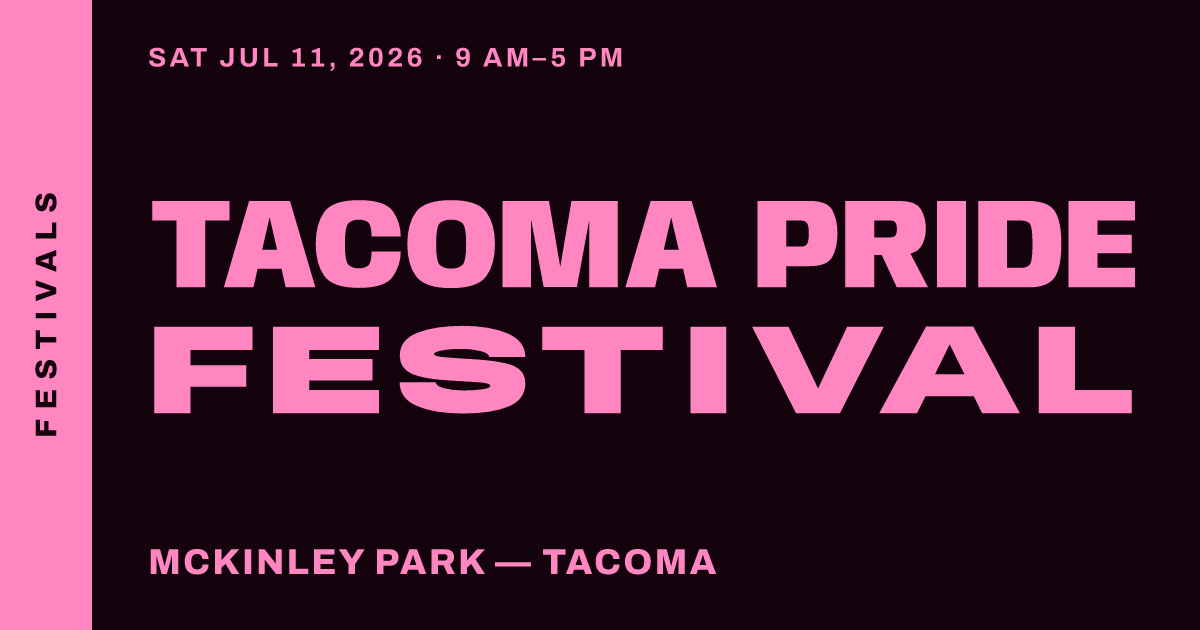 FESTIVALS

SAT JUL 11, 2026 · 9 AM–5 PM

TACOMA PRIDE FESTIVAL

MCKINLEY PARK — TACOMA